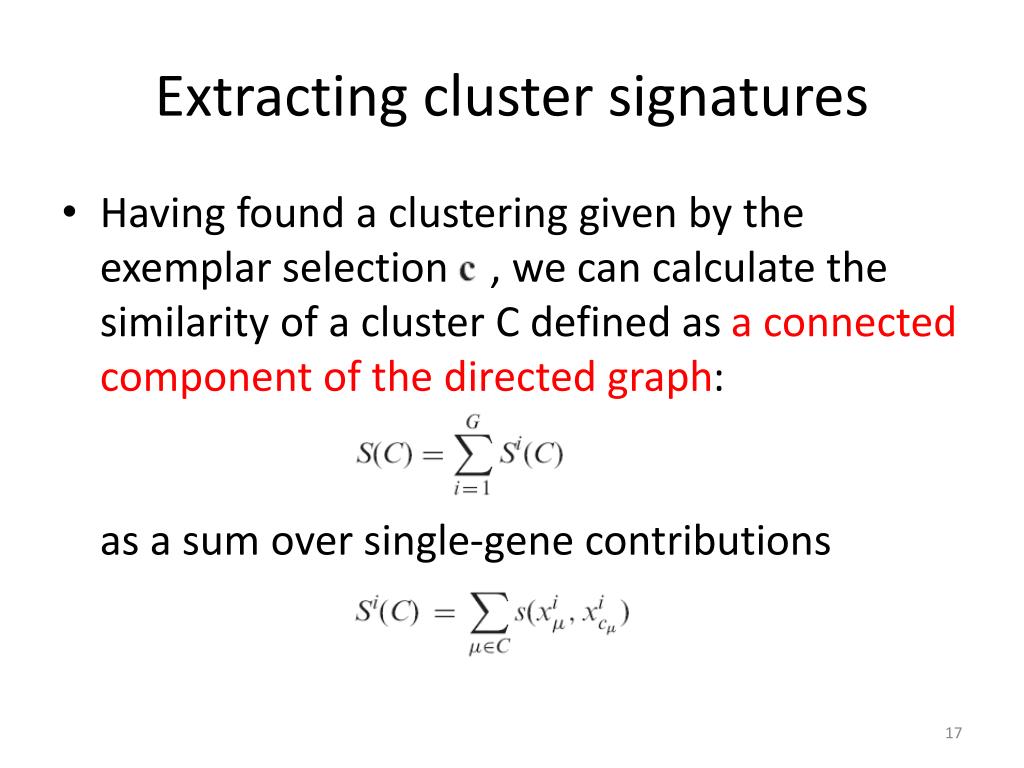 Extracting cluster signatures

• Having found a clustering given by the exemplar selection $\mathbf{c}$ , we can calculate the similarity of a cluster C defined as a connected component of the directed graph:

$S(C) = \sum_{i=1}^{G} S^i(C)$

as a sum over single-gene contributions

$S^i(C) = \sum_{\mu \in C} s(x^i_\mu, x^i_{c_\mu})$

17